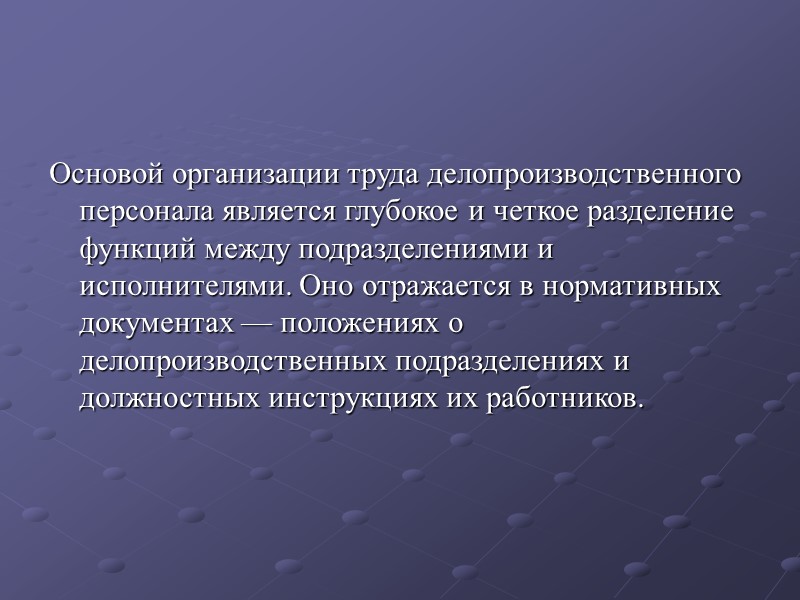 Основой организации труда делопроизводственного персонала является глубокое и четкое разделение функций между подразделениями и исполнителями. Оно отражается в нормативных документах — положениях о делопроизводственных подразделениях и должностных инструкциях их работников.